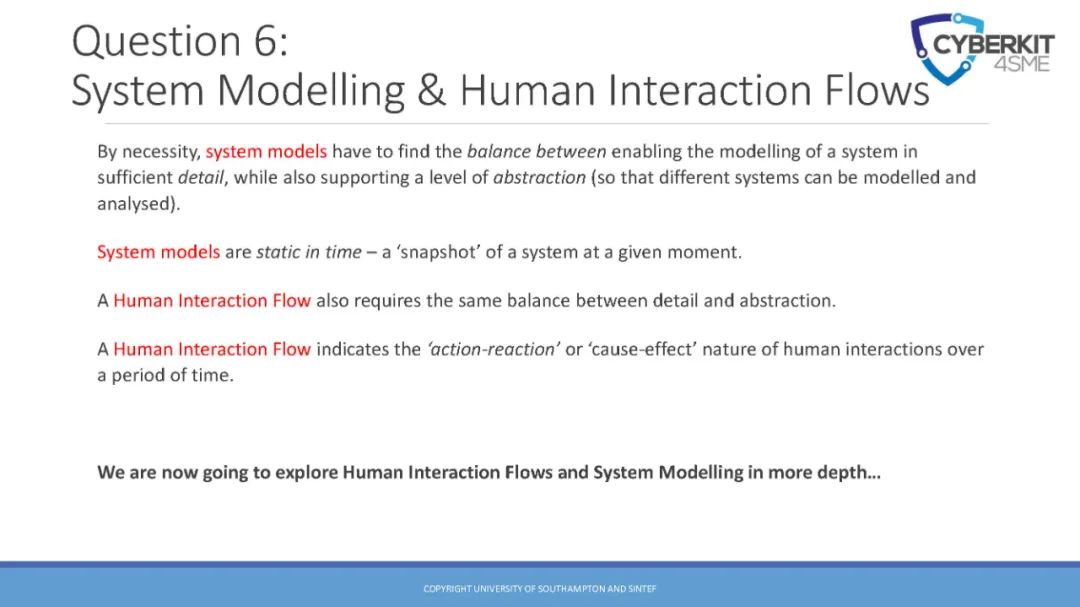 Question 6:
System Modelling & Human Interaction Flows

CYBERKIT 4SME

By necessity, system models have to find the balance between enabling the modelling of a system in sufficient detail, while also supporting a level of abstraction (so that different systems can be modelled and analysed).

System models are static in time – a 'snapshot' of a system at a given moment.

A Human Interaction Flow also requires the same balance between detail and abstraction.

A Human Interaction Flow indicates the 'action-reaction' or 'cause-effect' nature of human interactions over a period of time.

We are now going to explore Human Interaction Flows and System Modelling in more depth…

COPYRIGHT UNIVERSITY OF SOUTHAMPTON AND SINTEF